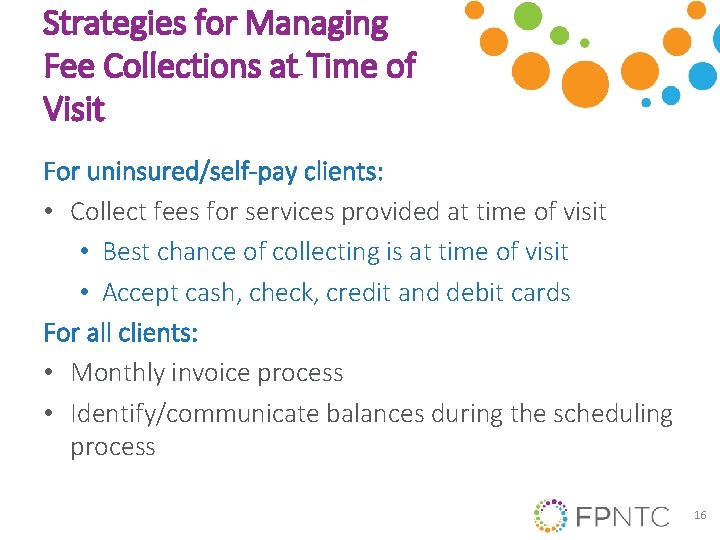 Strategies for Managing Fee Collections at Time of Visit

For uninsured/self-pay clients:

• Collect fees for services provided at time of visit
  • Best chance of collecting is at time of visit
  • Accept cash, check, credit and debit cards

For all clients:

• Monthly invoice process
• Identify/communicate balances during the scheduling process

FPNTC

16